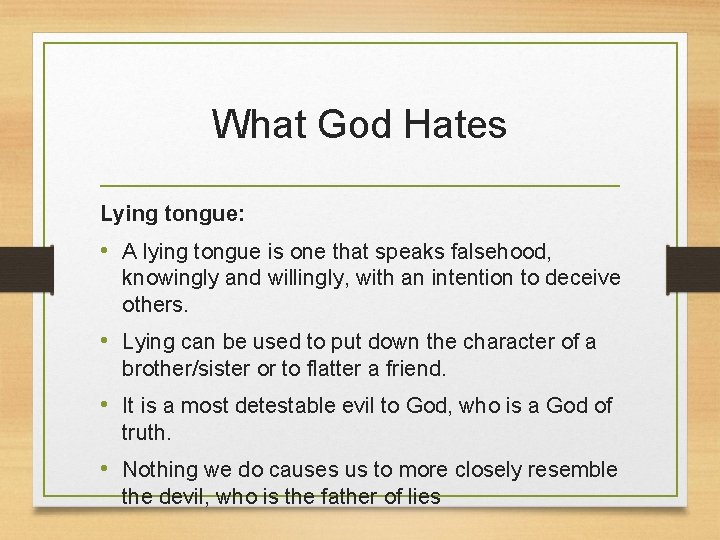 What God Hates

Lying tongue:

• A lying tongue is one that speaks falsehood, knowingly and willingly, with an intention to deceive others.

• Lying can be used to put down the character of a brother/sister or to flatter a friend.

• It is a most detestable evil to God, who is a God of truth.

• Nothing we do causes us to more closely resemble the devil, who is the father of lies